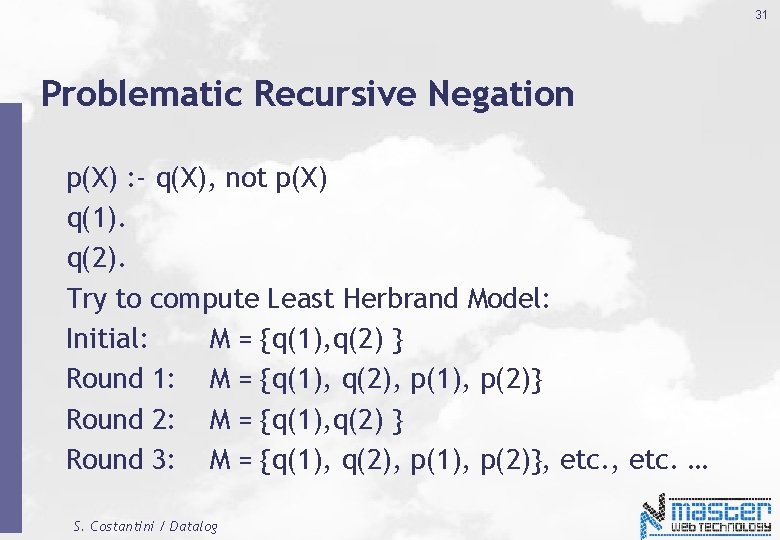 31

Problematic Recursive Negation

p(X) :- q(X), not p(X)
q(1).
q(2).
Try to compute Least Herbrand Model:
Initial: M = {q(1),q(2) }
Round 1: M = {q(1), q(2), p(1), p(2)}
Round 2: M = {q(1),q(2) }
Round 3: M = {q(1), q(2), p(1), p(2)}, etc., etc. …

S. Costantini / Datalog

master WEB TECHNOLOGY